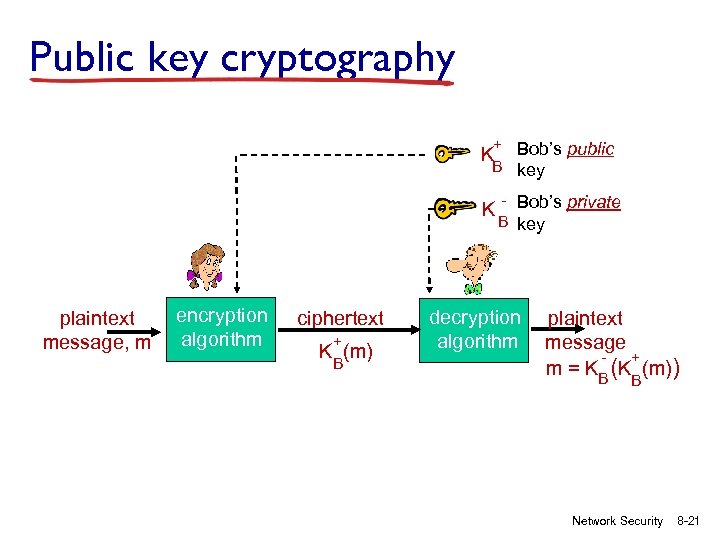 Public key cryptography

$K_B^+$ Bob's public key

$K_B^-$ Bob's private key

plaintext message, m

encryption algorithm

ciphertext $K_B^+(m)$

decryption algorithm

plaintext message $m = K_B^-(K_B^+(m))$

Network Security 8-21